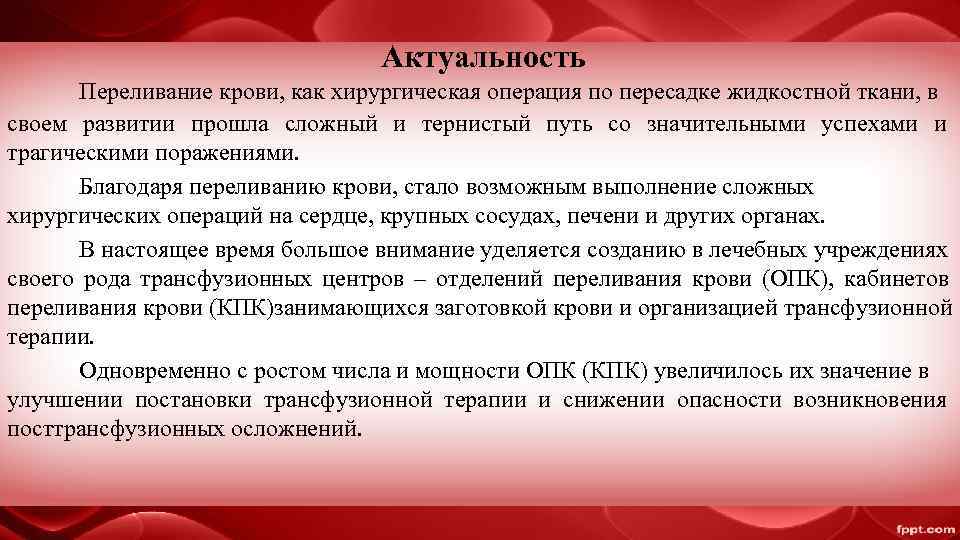 Актуальность

Переливание крови, как хирургическая операция по пересадке жидкостной ткани, в своем развитии прошла сложный и тернистый путь со значительными успехами и трагическими поражениями.

Благодаря переливанию крови, стало возможным выполнение сложных хирургических операций на сердце, крупных сосудах, печени и других органах.

В настоящее время большое внимание уделяется созданию в лечебных учреждениях своего рода трансфузионных центров – отделений переливания крови (ОПК), кабинетов переливания крови (КПК)занимающихся заготовкой крови и организацией трансфузионной терапии.

Одновременно с ростом числа и мощности ОПК (КПК) увеличилось их значение в улучшении постановки трансфузионной терапии и снижении опасности возникновения посттрансфузионных осложнений.

fppt.com